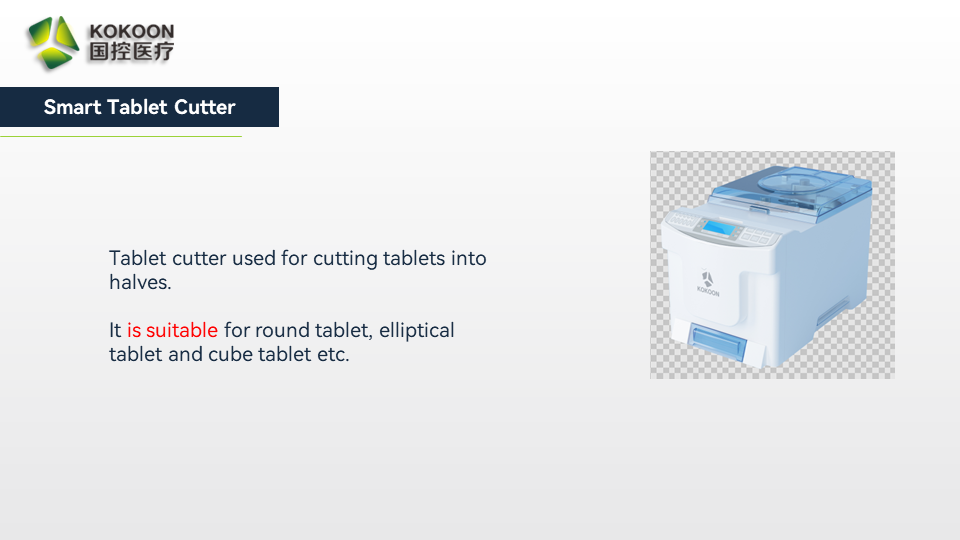 KOKOON
国控医疗

Smart Tablet Cutter

Tablet cutter used for cutting tablets into halves.

It is suitable for round tablet, elliptical tablet and cube tablet etc.

KOKOON